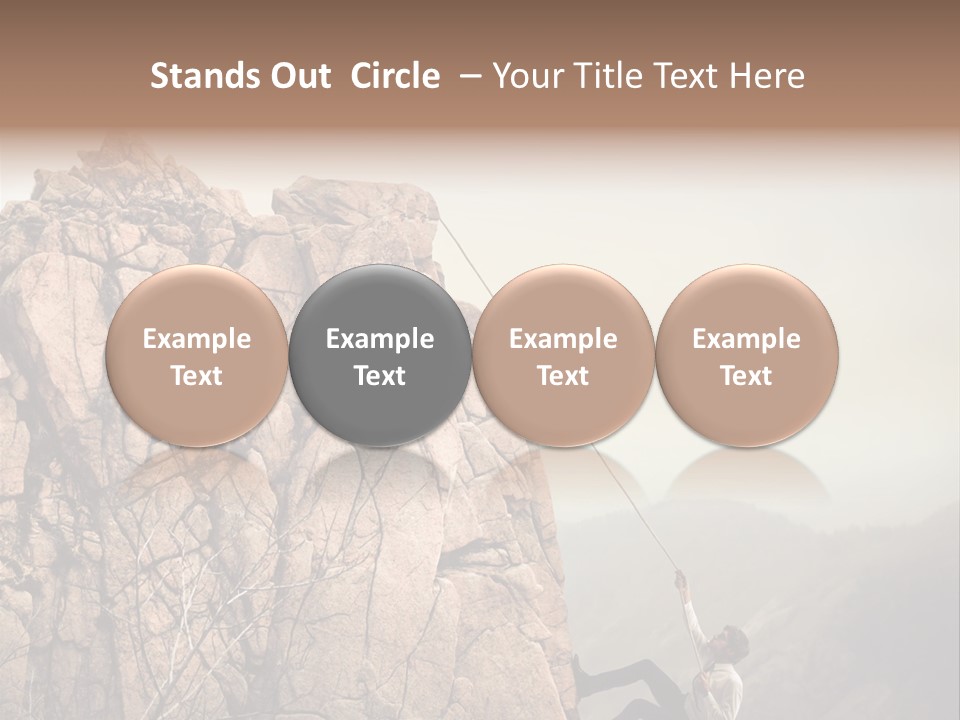 Stands Out Circle – Your Title Text Here

Example Text

Example Text

Example Text

Example Text